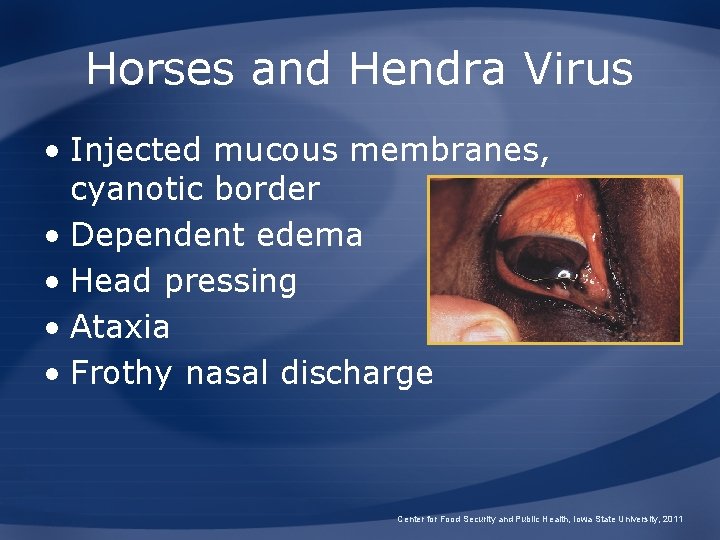 Horses and Hendra Virus

• Injected mucous membranes, cyanotic border
• Dependent edema
• Head pressing
• Ataxia
• Frothy nasal discharge

Center for Food Security and Public Health, Iowa State University, 2011